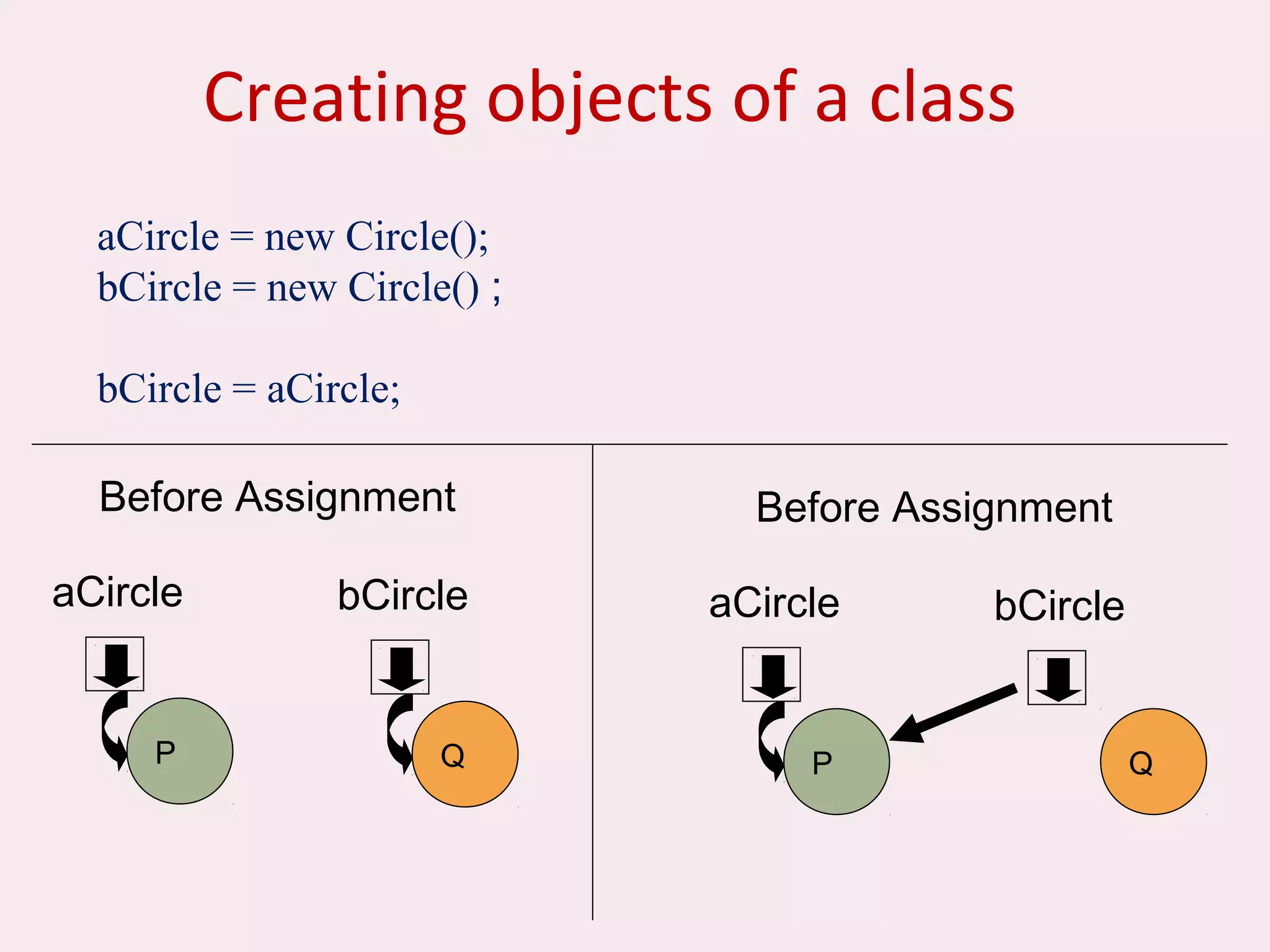 Creating objects of a class

aCircle = new Circle();
bCircle = new Circle() ;

bCircle = aCircle;

Before Assignment

aCircle

bCircle

P

Q

Before Assignment

aCircle

bCircle

P

Q